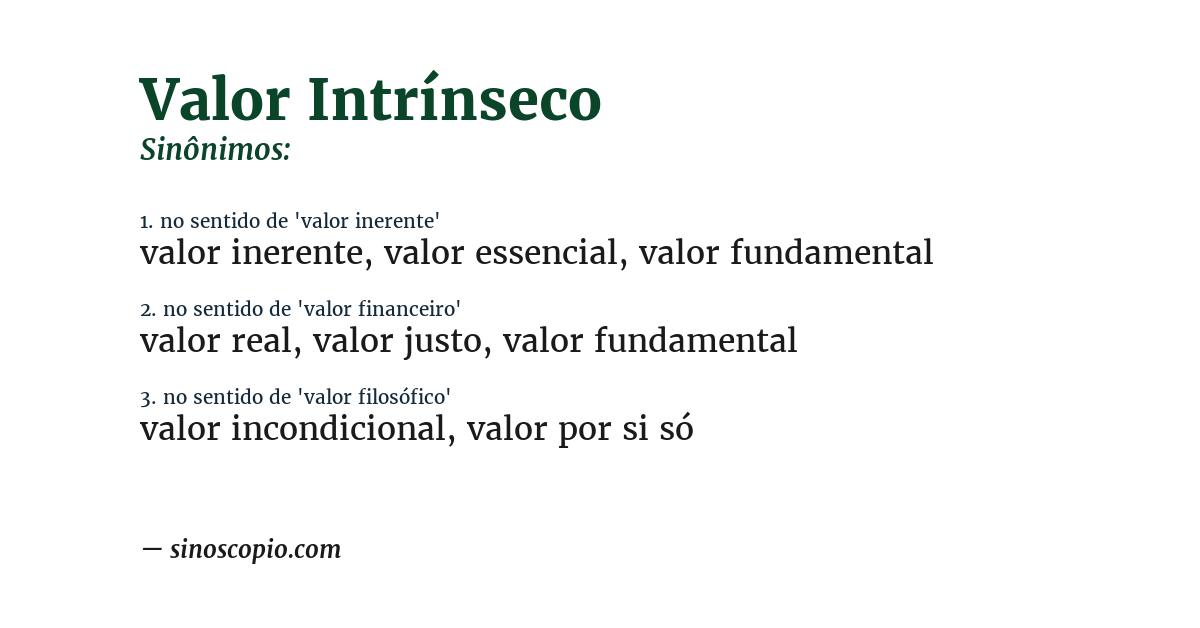 Valor Intrínseco
Sinônimos:

1. no sentido de 'valor inerente'
valor inerente, valor essencial, valor fundamental

2. no sentido de 'valor financeiro'
valor real, valor justo, valor fundamental

3. no sentido de 'valor filosófico'
valor incondicional, valor por si só

— sinoscopio.com